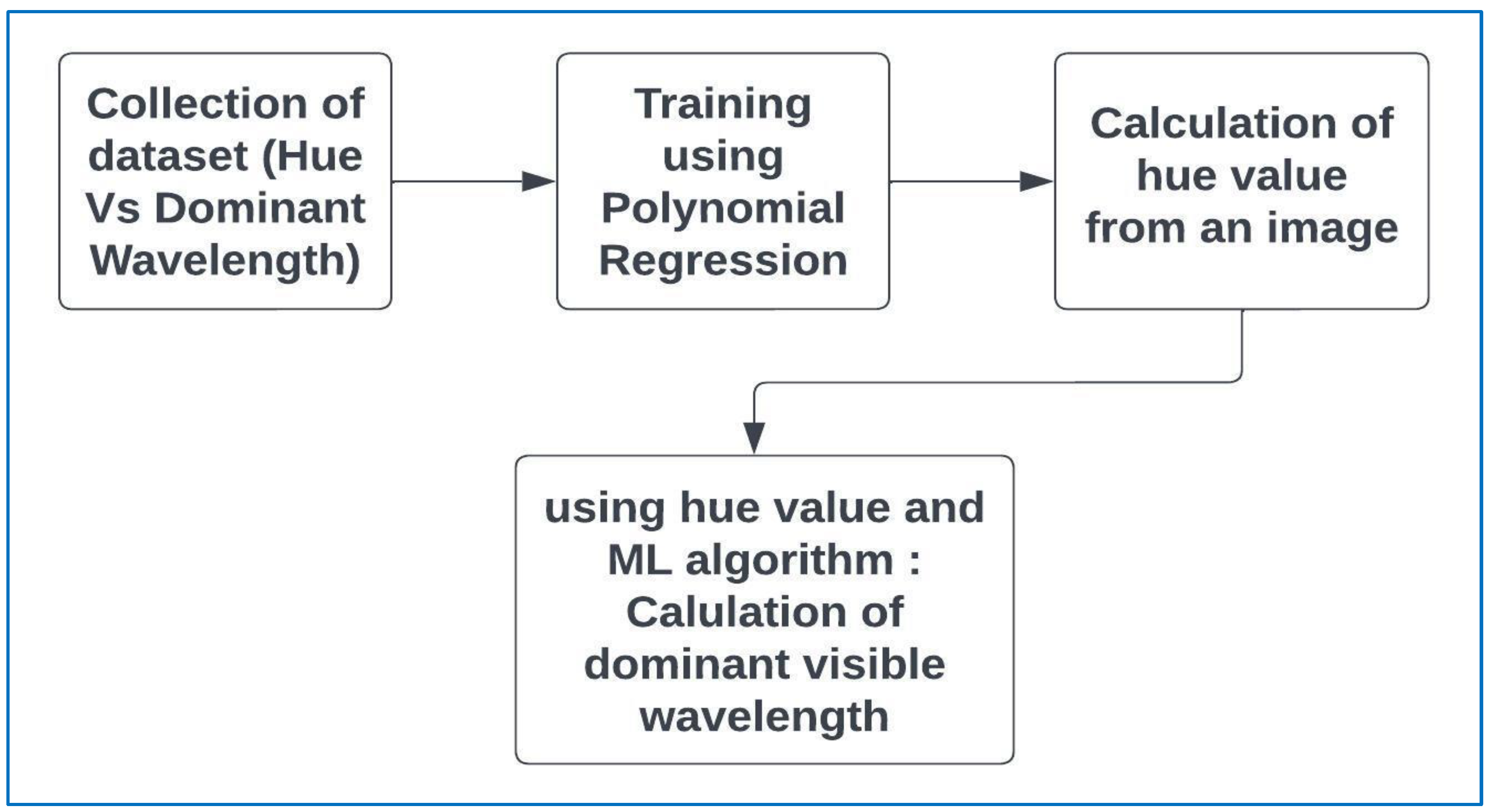 Collection of dataset (Hue Vs Dominant Wavelength)

Training using Polynomial Regression

Calculation of hue value from an image

using hue value and ML algorithm : Calulation of dominant visible wavelength